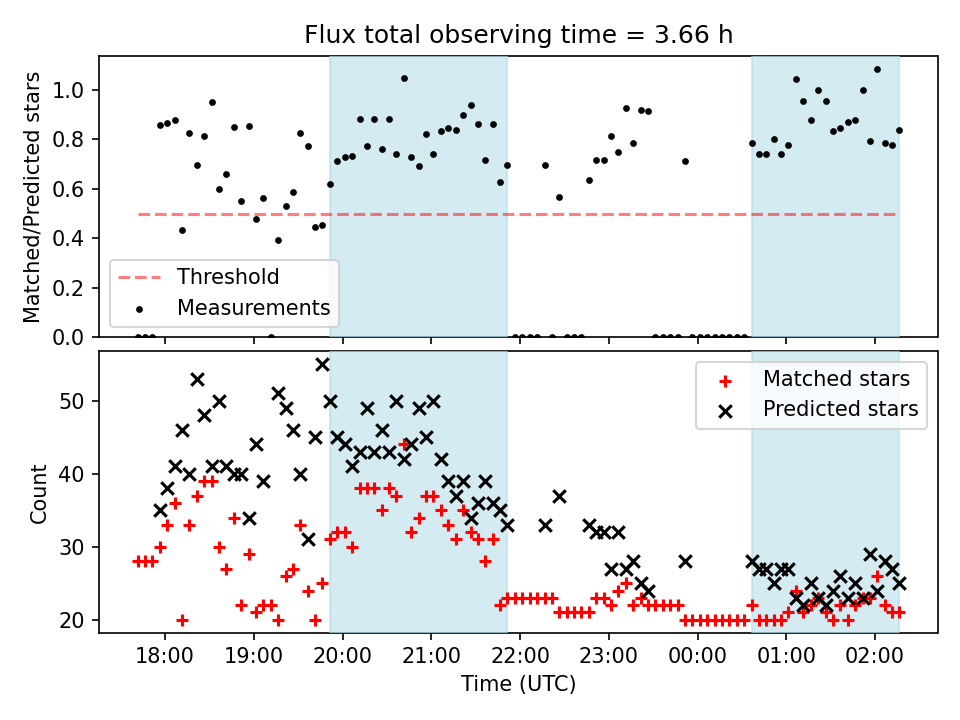 Flux total observing time = 3.66 h

Matched/Predicted stars

1.0
0.8
0.6
0.4
0.2
0.0

Threshold
Measurements

Count

50
40
30
20

Matched stars
Predicted stars

18:00 19:00 20:00 21:00 22:00 23:00 00:00 01:00 02:00

Time (UTC)